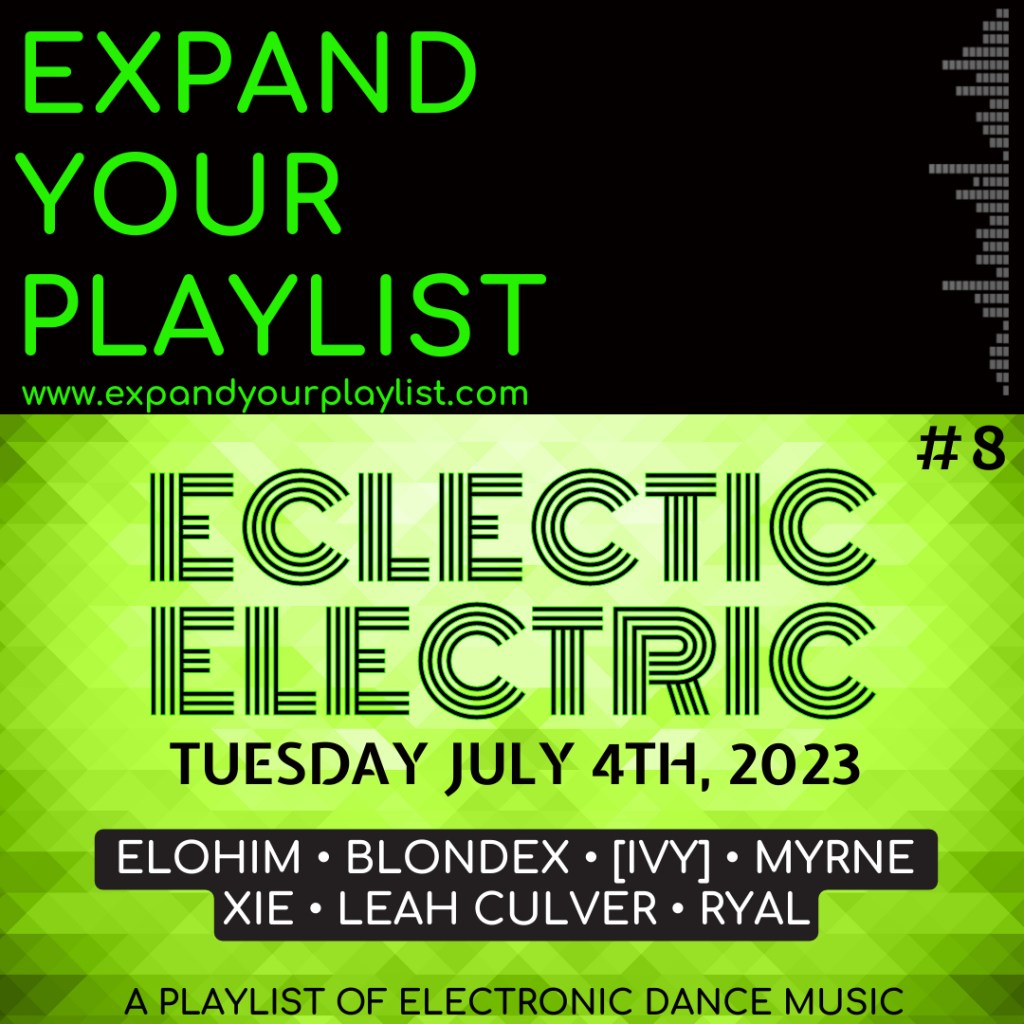 EXPAND YOUR PLAYLIST

www.expandyourplaylist.com

#8

ECLECTIC ELECTRIC

TUESDAY JULY 4TH, 2023

ELOHIM • BLONDEX • [IVY] • MYRNE
XIE • LEAH CULVER • RYAL

A PLAYLIST OF ELECTRONIC DANCE MUSIC